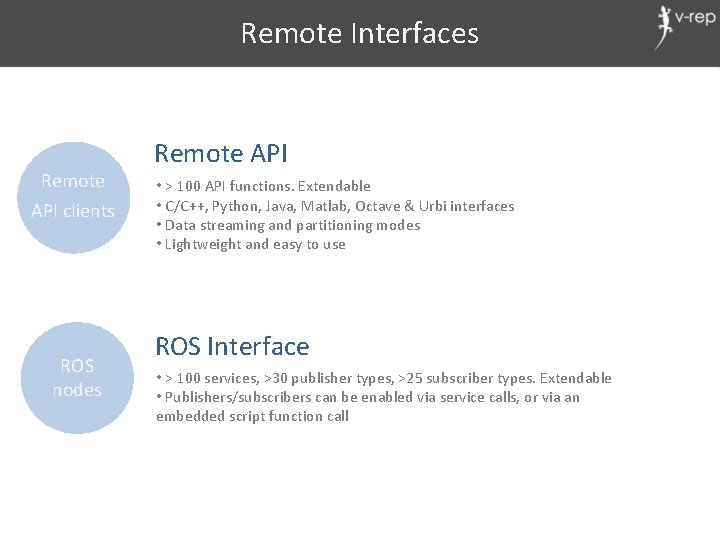 Remote Interfaces

v-rep

Remote API clients

Remote API

• > 100 API functions. Extendable
• C/C++, Python, Java, Matlab, Octave & Urbi interfaces
• Data streaming and partitioning modes
• Lightweight and easy to use

ROS nodes

ROS Interface

• > 100 services, >30 publisher types, >25 subscriber types. Extendable
• Publishers/subscribers can be enabled via service calls, or via an embedded script function call